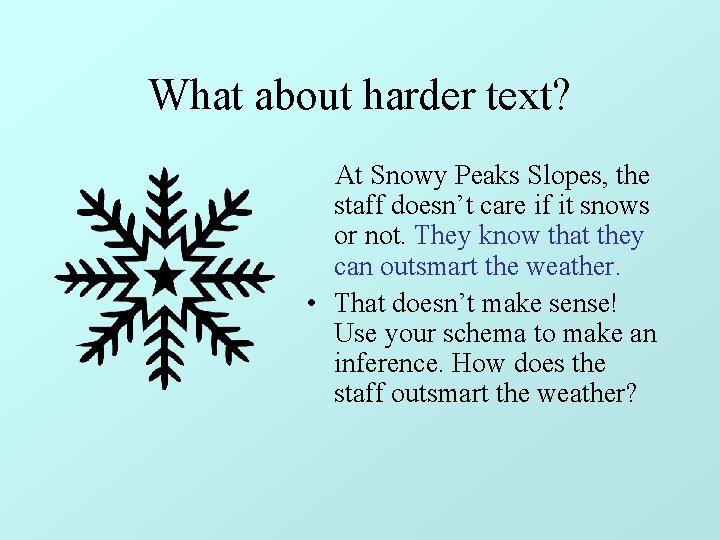 What about harder text?

At Snowy Peaks Slopes, the staff doesn’t care if it snows or not. They know that they can outsmart the weather.

• That doesn’t make sense! Use your schema to make an inference. How does the staff outsmart the weather?